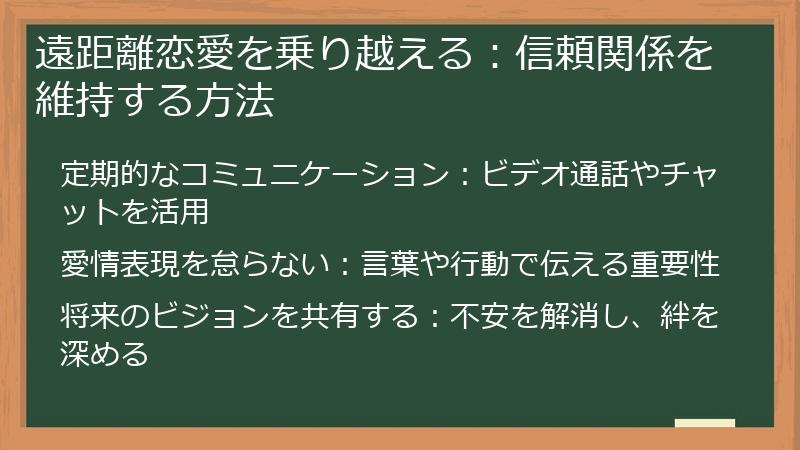 遠距離恋愛を乗り越える：信頼関係を維持する方法

定期的なコミュニケーション：ビデオ通話やチャットを活用

愛情表現を怠らない：言葉や行動で伝える重要性

将来のビジョンを共有する：不安を解消し、絆を深める